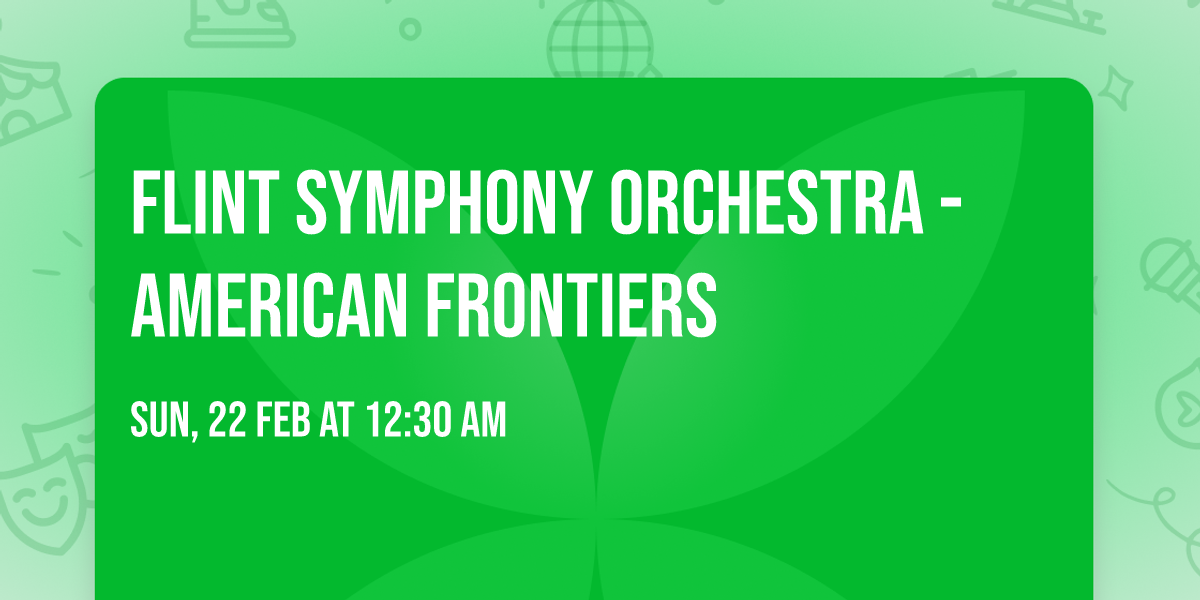 FLINT SYMPHONY ORCHESTRA - AMERICAN FRONTIERS

SUN, 22 FEB AT 12:30 AM